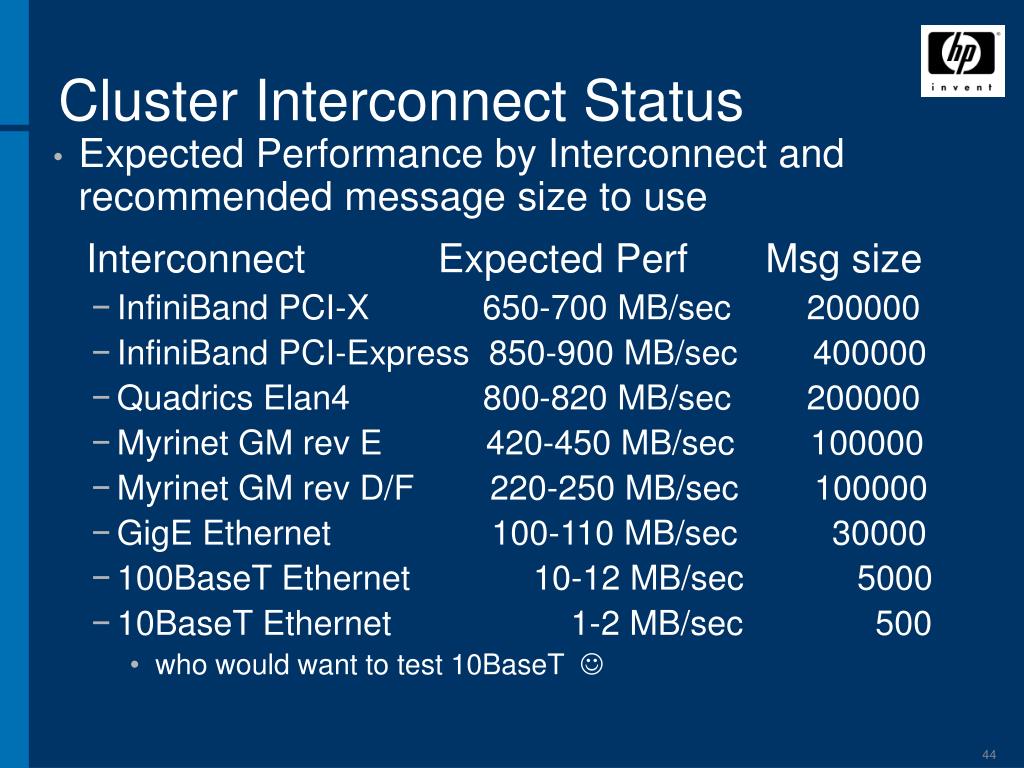 hp
invent

Cluster Interconnect Status

• Expected Performance by Interconnect and recommended message size to use

| Interconnect | Expected Perf | Msg size |
|---|---|---|
| − InfiniBand PCI-X | 650-700 MB/sec | 200000 |
| − InfiniBand PCI-Express | 850-900 MB/sec | 400000 |
| − Quadrics Elan4 | 800-820 MB/sec | 200000 |
| − Myrinet GM rev E | 420-450 MB/sec | 100000 |
| − Myrinet GM rev D/F | 220-250 MB/sec | 100000 |
| − GigE Ethernet | 100-110 MB/sec | 30000 |
| − 100BaseT Ethernet | 10-12 MB/sec | 5000 |
| − 10BaseT Ethernet | 1-2 MB/sec | 500 |

• who would want to test 10BaseT ☺

44